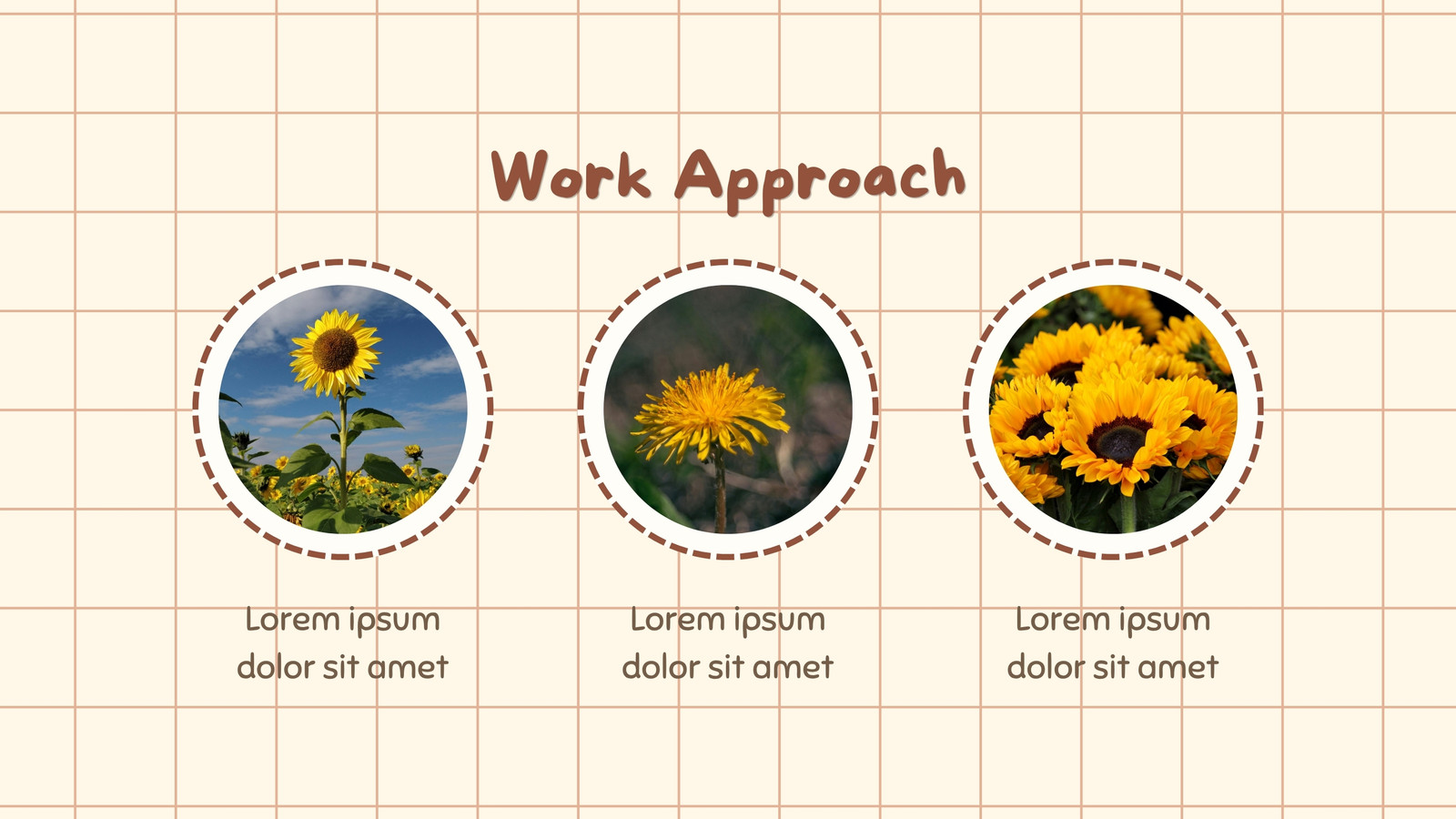 Work Approach

Lorem ipsum dolor sit amet

Lorem ipsum dolor sit amet

Lorem ipsum dolor sit amet